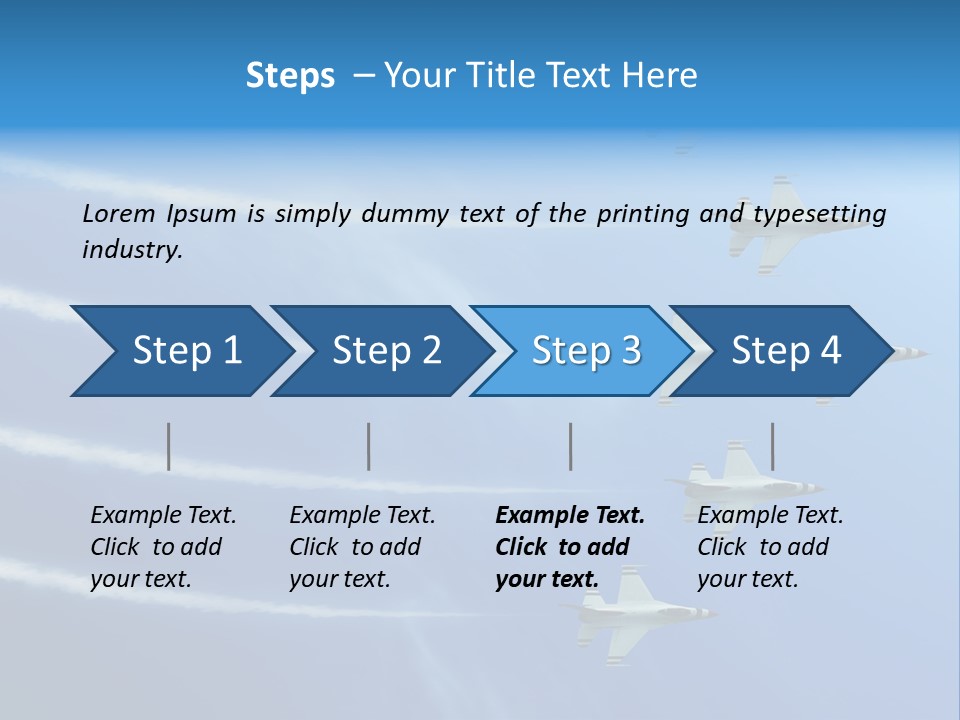 Steps – Your Title Text Here

Lorem Ipsum is simply dummy text of the printing and typesetting industry.

Step 1

Step 2

Step 3

Step 4

Example Text. Click to add your text.

Example Text. Click to add your text.

Example Text. Click to add your text.

Example Text. Click to add your text.